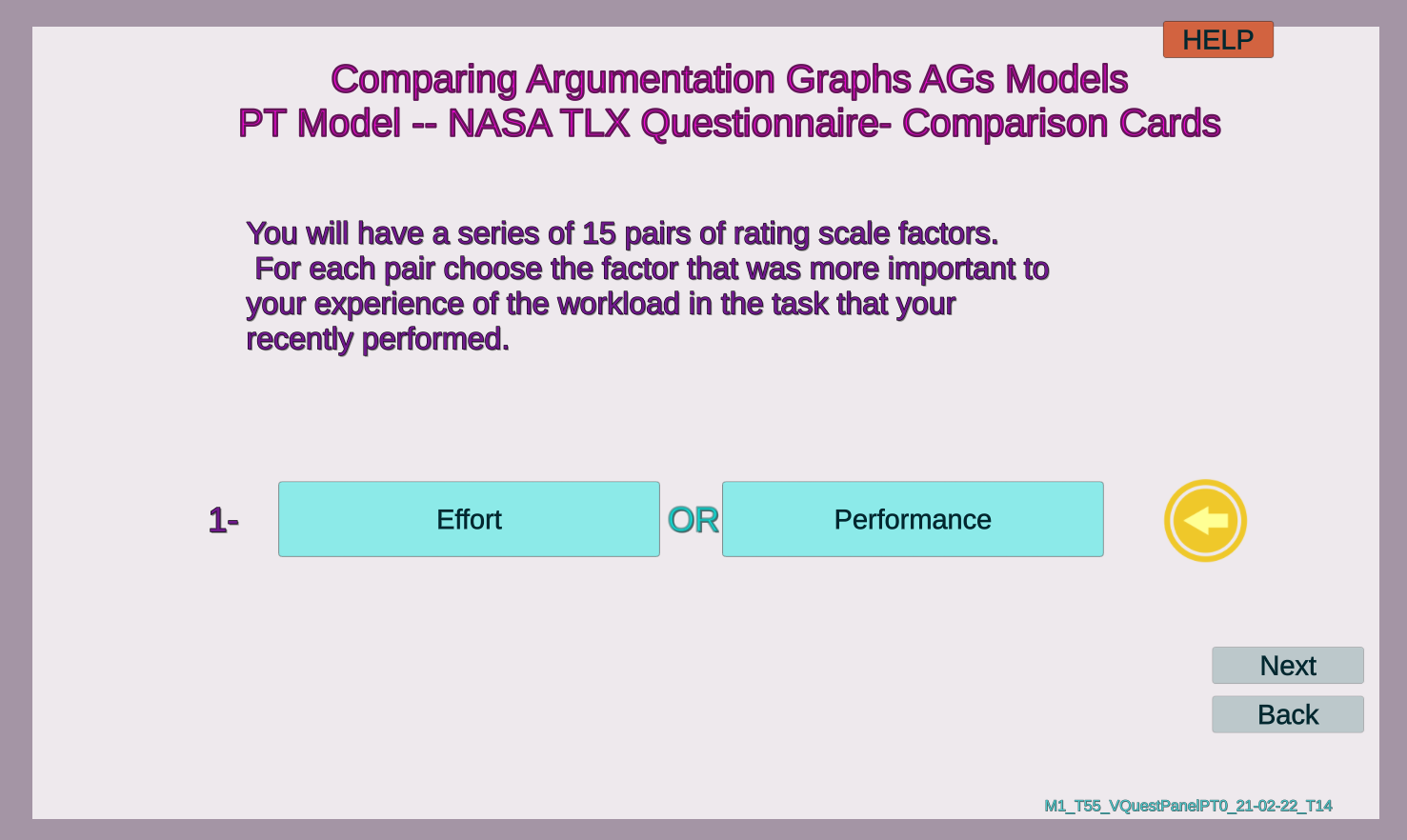 HELP

Comparing Argumentation Graphs AGs Models
PT Model -- NASA TLX Questionnaire- Comparison Cards

You will have a series of 15 pairs of rating scale factors. For each pair choose the factor that was more important to your experience of the workload in the task that your recently performed.

1-

Effort

OR

Performance

Next

Back

M1_T55_VQuestPanelPT0_21-02-22_T14